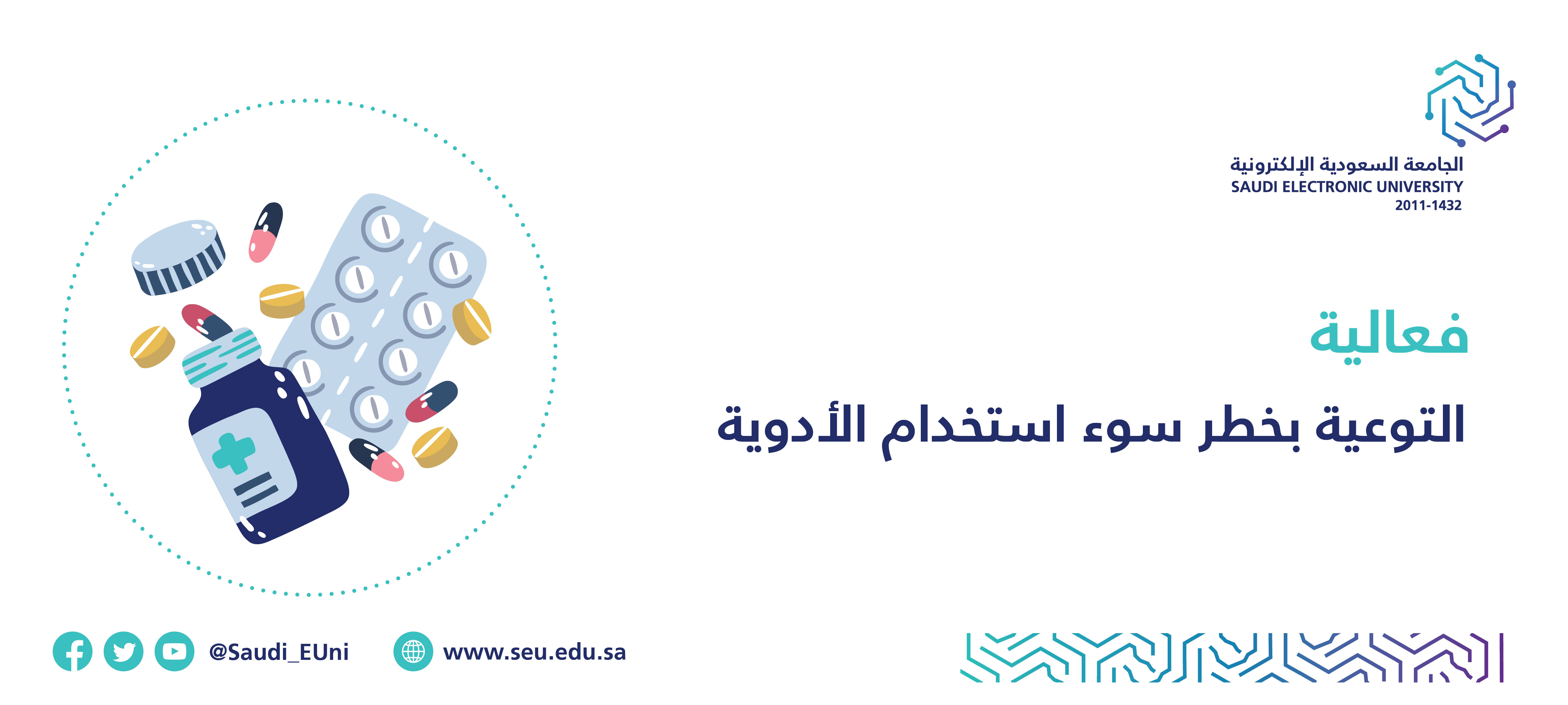 الجامعة السعودية الإلكترونية
SAUDI ELECTRONIC UNIVERSITY
2011-1432

فعالية

التوعية بخطر سوء استخدام الأدوية

@Saudi_EUni

www.seu.edu.sa